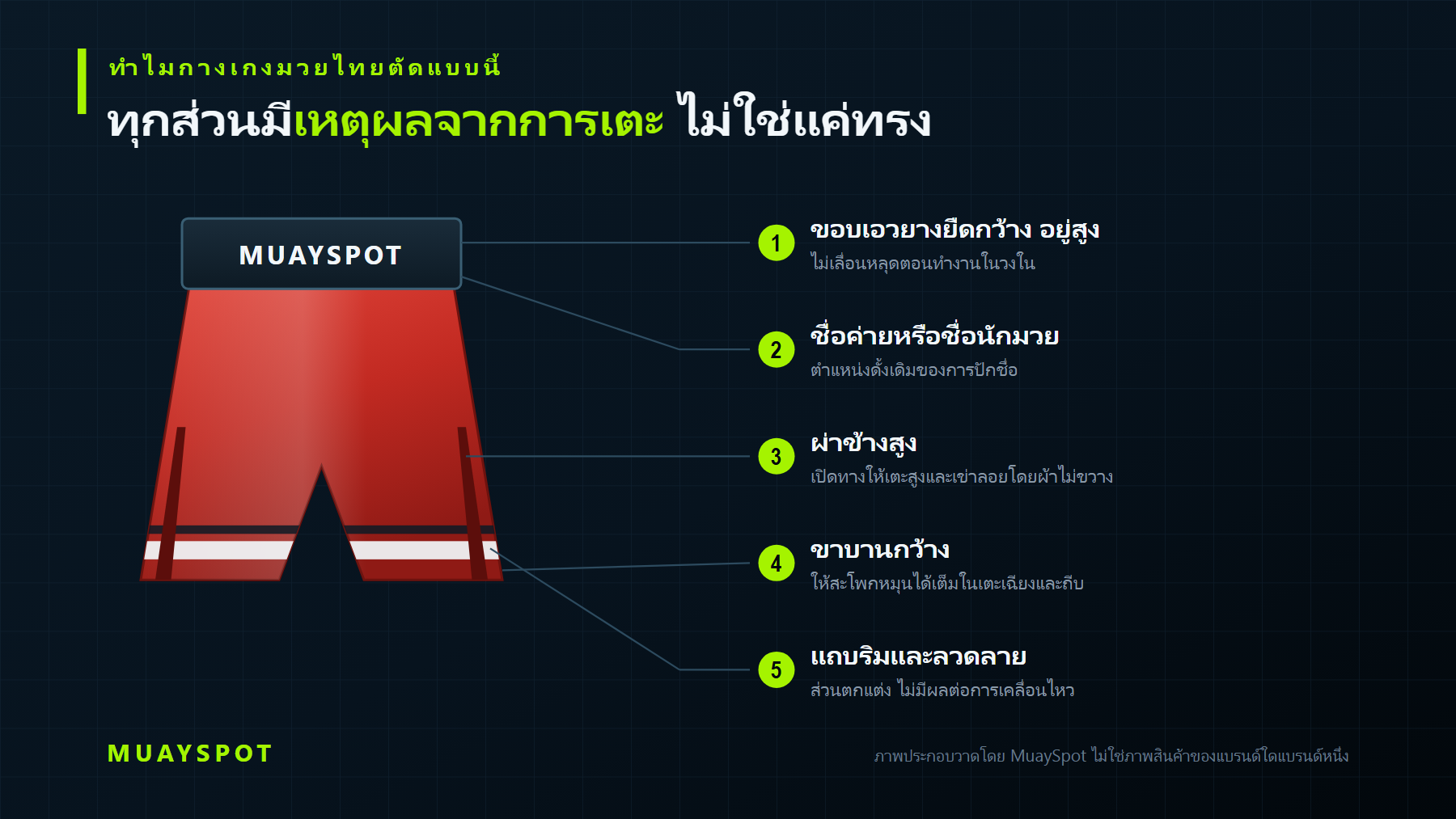 ทำไมกางเกงมวยไทยตัดแบบนี้

ทุกส่วนมีเหตุผลจากการเตะ ไม่ใช่แค่ทรง

MUAYSPOT

1 ขอบเอวยางยืดกว้าง อยู่สูง
ไม่เลื่อนหลุดตอนทำงานในวงใน

2 ชื่อค่ายหรือชื่อนักมวย
ตำแหน่งดั้งเดิมของการปักชื่อ

3 ผ่าข้างสูง
เปิดทางให้เตะสูงและเข่าลอยโดยผ้าไม่ขวาง

4 ขาบานกว้าง
ให้สะโพกหมุนได้เต็มในเตะเฉียงและถีบ

5 แถบริมและลวดลาย
ส่วนตกแต่ง ไม่มีผลต่อการเคลื่อนไหว

MUAYSPOT

ภาพประกอบวาดโดย MuaySpot ไม่ใช่ภาพสินค้าของแบรนด์ใดแบรนด์หนึ่ง